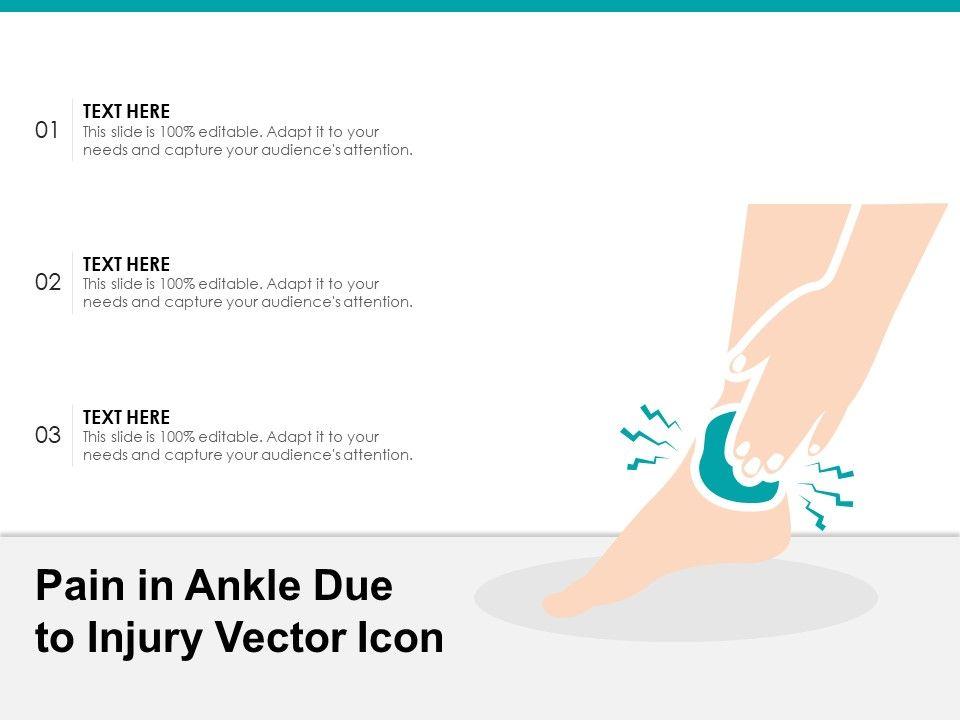 01
TEXT HERE
This slide is 100% editable. Adapt it to your needs and capture your audience's attention.

02
TEXT HERE
This slide is 100% editable. Adapt it to your needs and capture your audience's attention.

03
TEXT HERE
This slide is 100% editable. Adapt it to your needs and capture your audience's attention.

Pain in Ankle Due to Injury Vector Icon